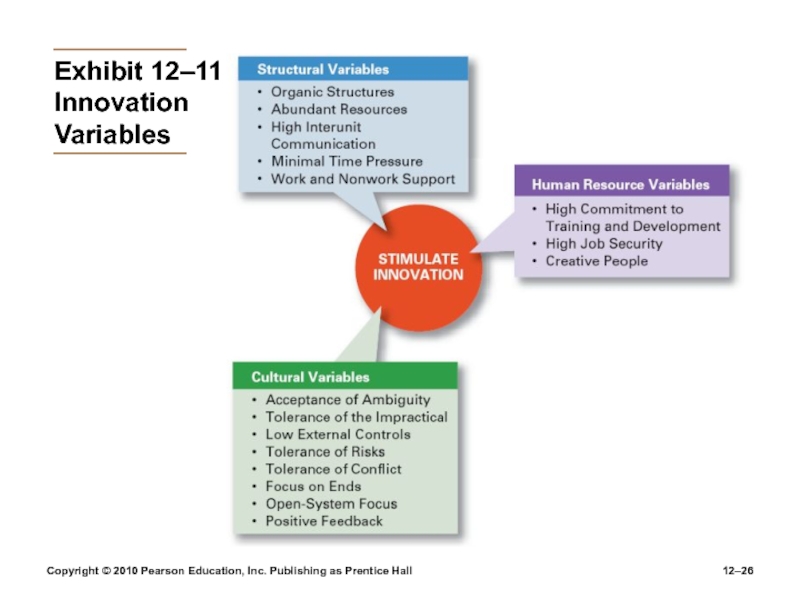 Exhibit 12–11 Innovation Variables

Structural Variables
• Organic Structures
• Abundant Resources
• High Interunit Communication
• Minimal Time Pressure
• Work and Nonwork Support

Human Resource Variables
• High Commitment to Training and Development
• High Job Security
• Creative People

STIMULATE INNOVATION

Cultural Variables
• Acceptance of Ambiguity
• Tolerance of the Impractical
• Low External Controls
• Tolerance of Risks
• Tolerance of Conflict
• Focus on Ends
• Open-System Focus
• Positive Feedback

Copyright © 2010 Pearson Education, Inc. Publishing as Prentice Hall

12–26